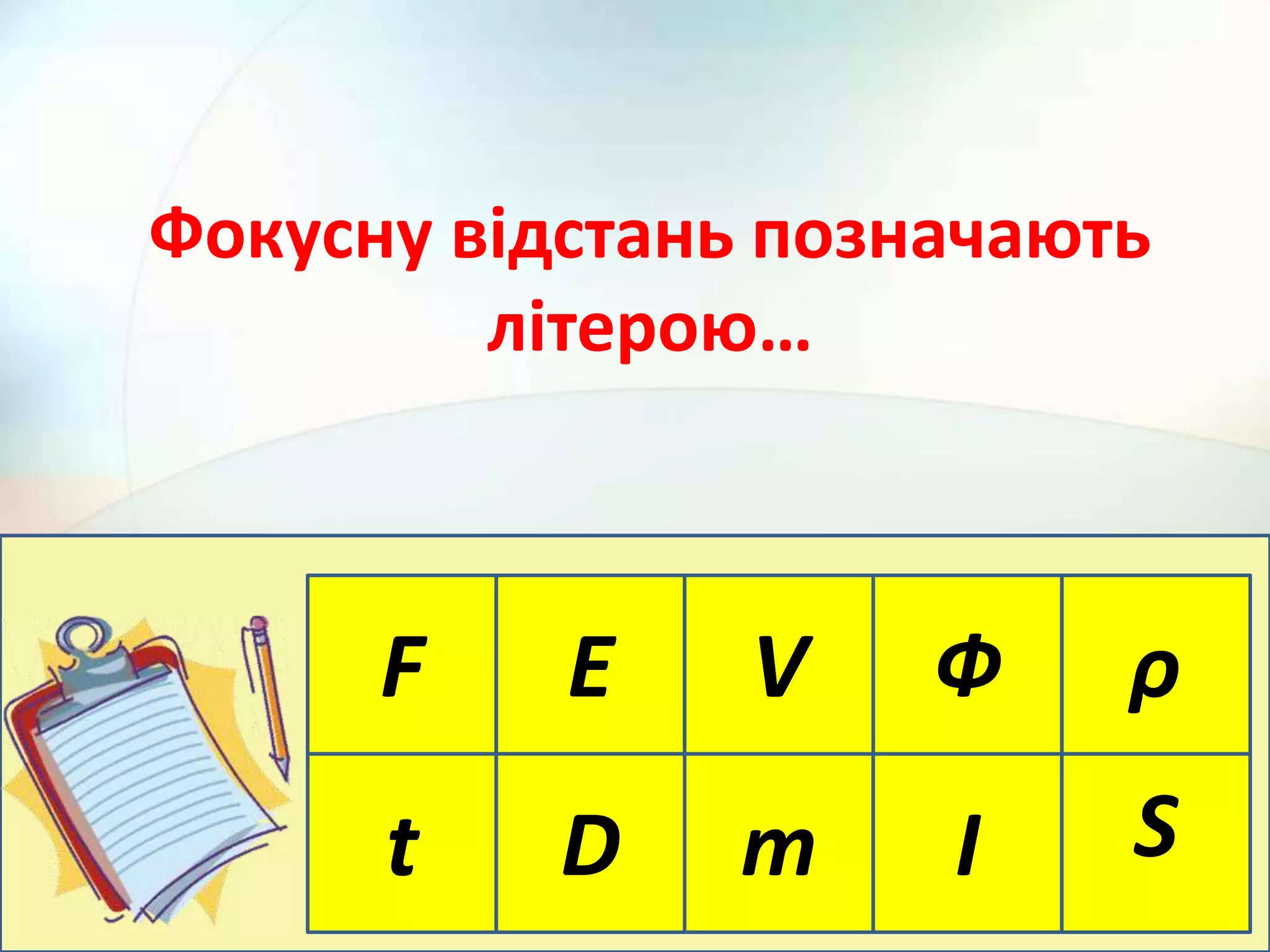 Фокусну відстань позначають літерою…

| F | E | V | Ф | ρ |
|---|---|---|---|---|
| t | D | m | I | S |